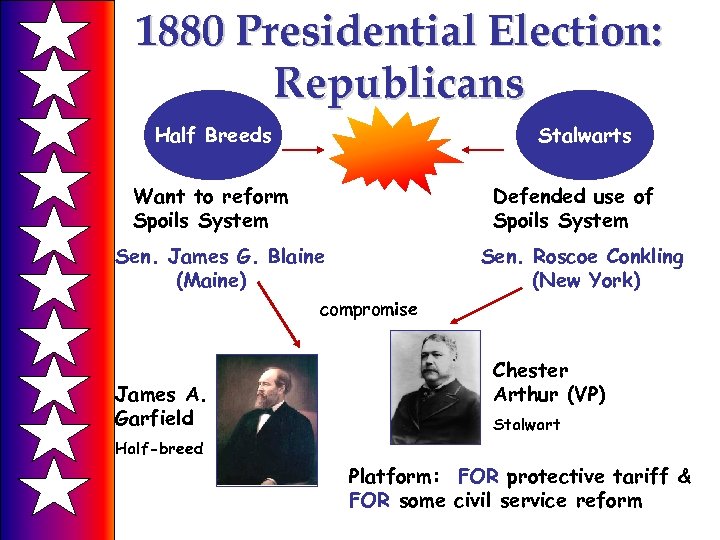 1880 Presidential Election: Republicans

Half Breeds

Stalwarts

Want to reform Spoils System

Defended use of Spoils System

Sen. James G. Blaine (Maine)

Sen. Roscoe Conkling (New York)

compromise

James A. Garfield

Half-breed

Chester Arthur (VP)

Stalwart

Platform: FOR protective tariff & FOR some civil service reform